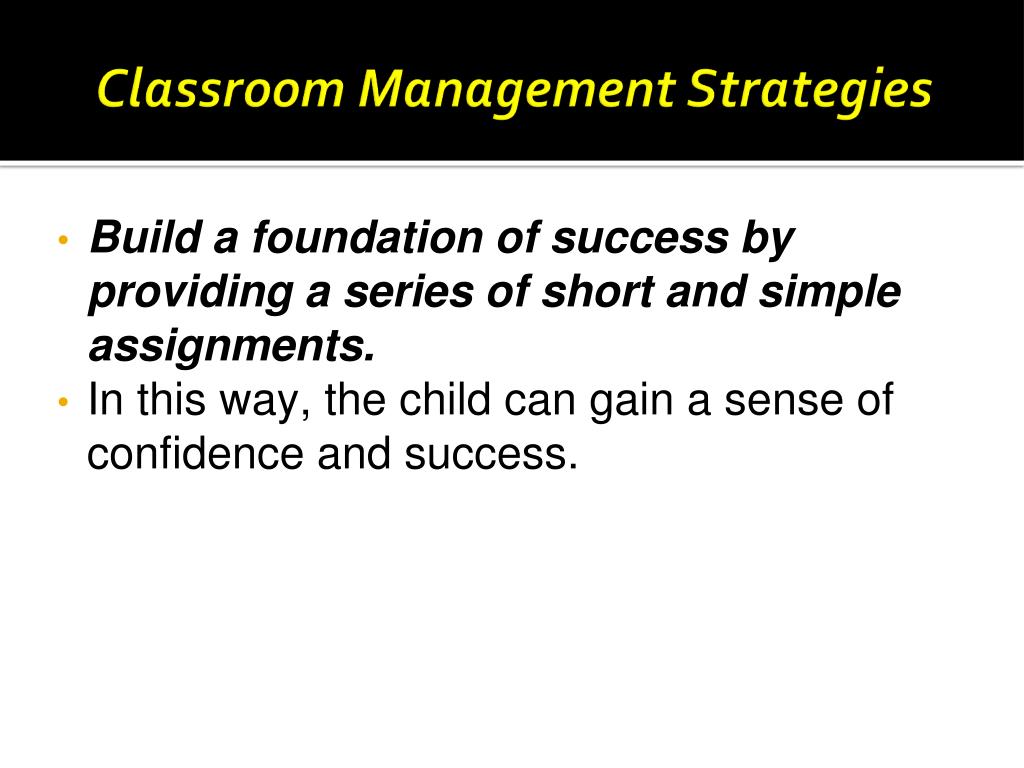 Classroom Management Strategies

• Build a foundation of success by providing a series of short and simple assignments.
• In this way, the child can gain a sense of confidence and success.